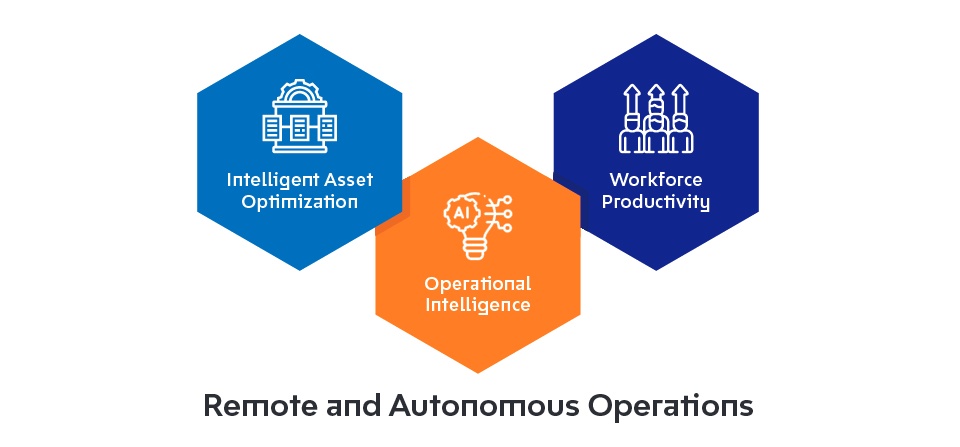 Intelligent Asset Optimization

AI

Operational Intelligence

Workforce Productivity

Remote and Autonomous Operations